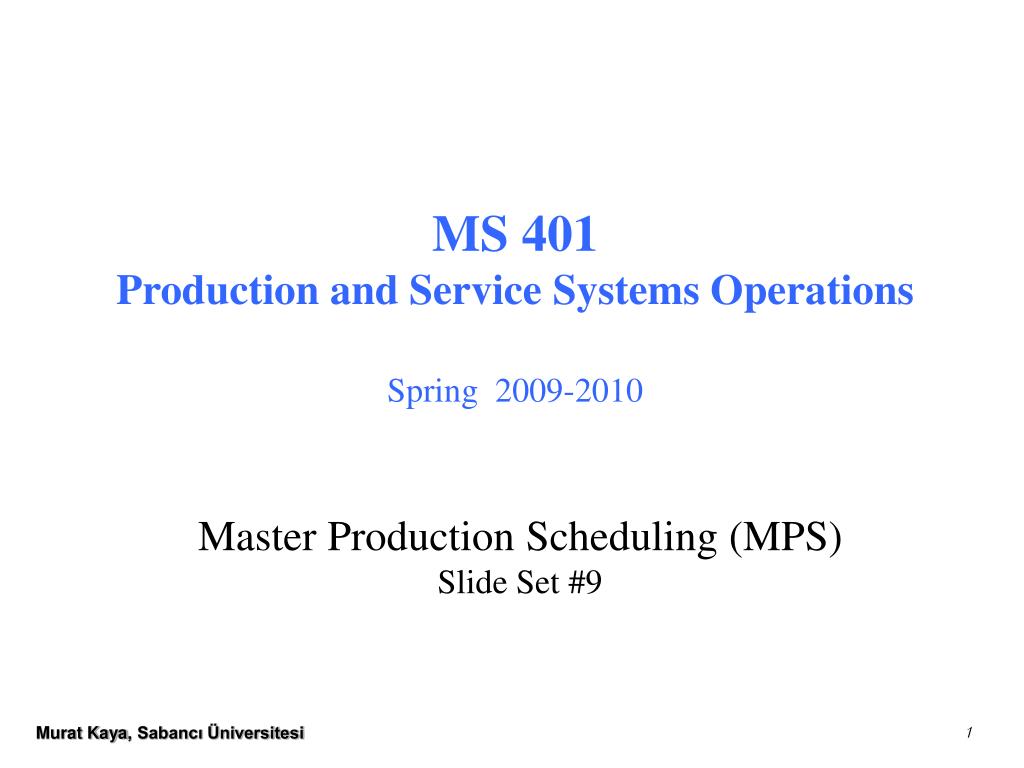 MS 401
Production and Service Systems Operations

Spring 2009-2010

Master Production Scheduling (MPS)
Slide Set #9

Murat Kaya, Sabancı Üniversitesi

1